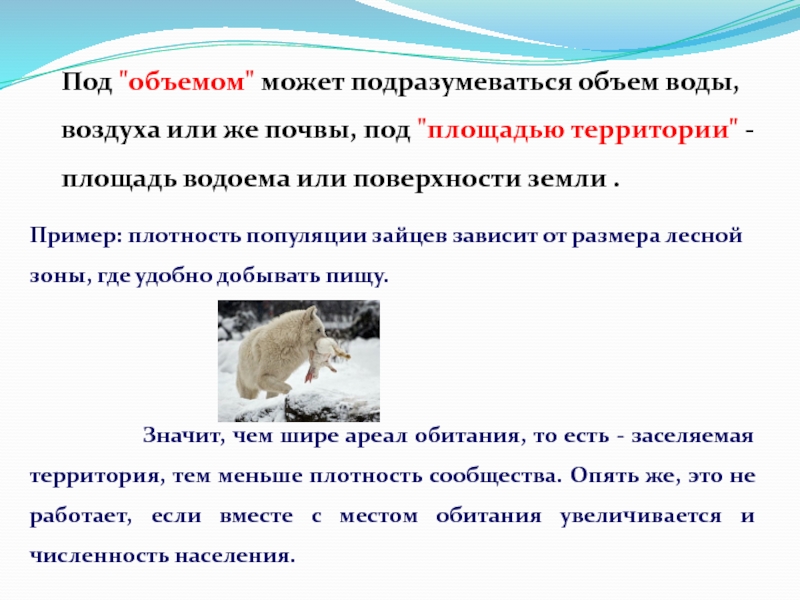 Под "объемом" может подразумеваться объем воды, воздуха или же почвы, под "площадью территории" - площадь водоема или поверхности земли .

Пример: плотность популяции зайцев зависит от размера лесной зоны, где удобно добывать пищу.

Значит, чем шире ареал обитания, то есть - заселяемая территория, тем меньше плотность сообщества. Опять же, это не работает, если вместе с местом обитания увеличивается и численность населения.